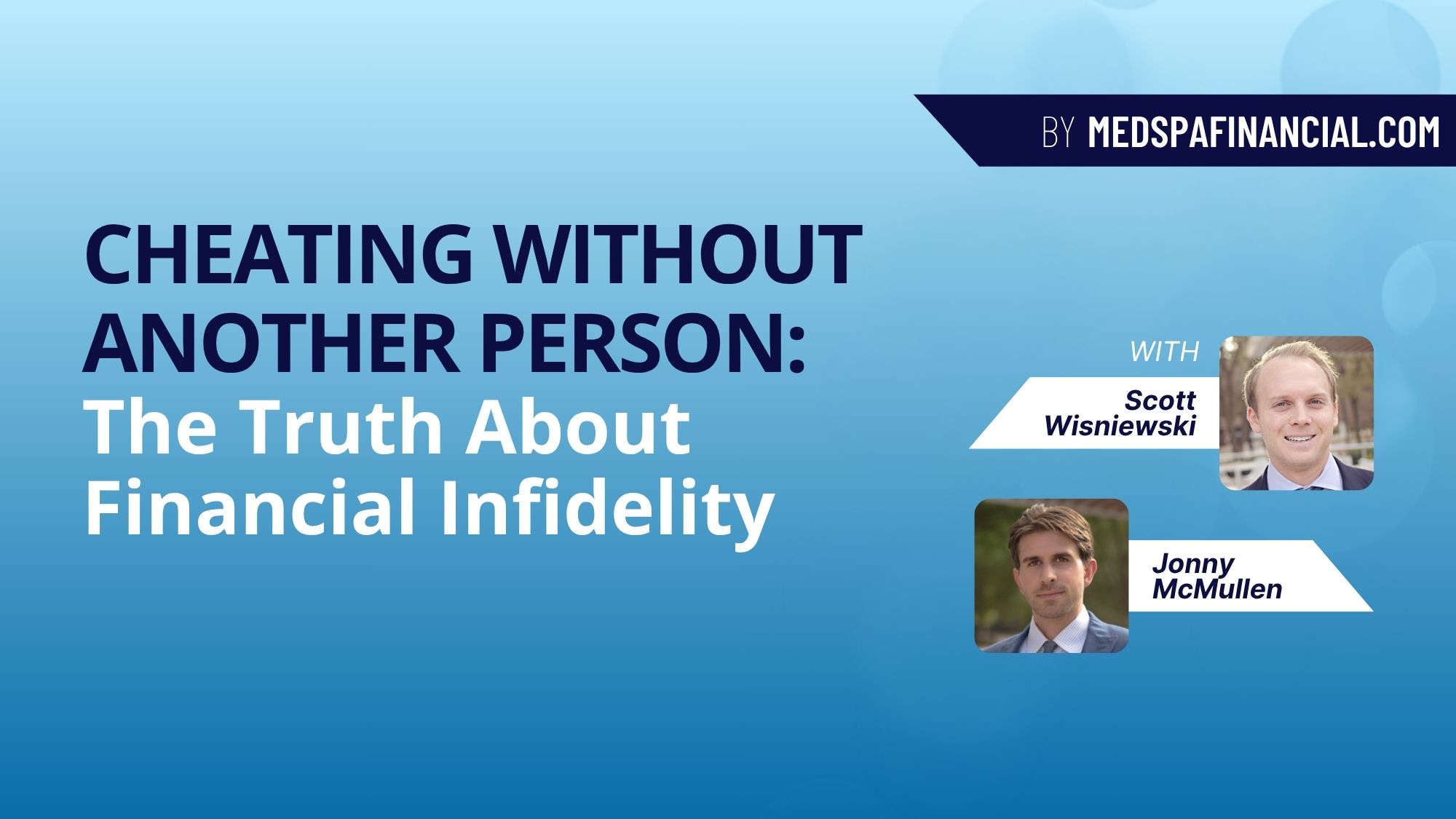 BY MEDSPAFINANCIAL.COM

CHEATING WITHOUT ANOTHER PERSON: The Truth About Financial Infidelity

WITH

Scott Wisniewski

Jonny McMullen